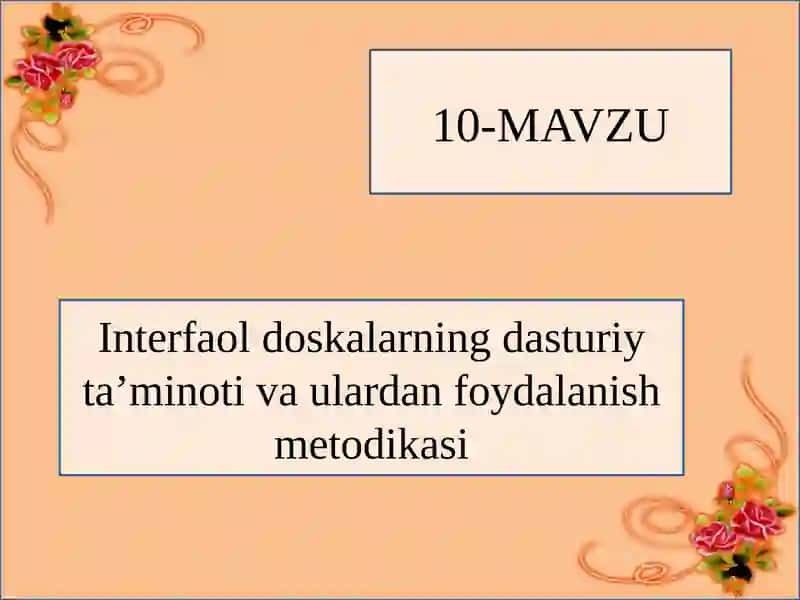 10-MAVZU

Interfaol doskalarning dasturiy ta’minoti va ulardan foydalanish metodikasi